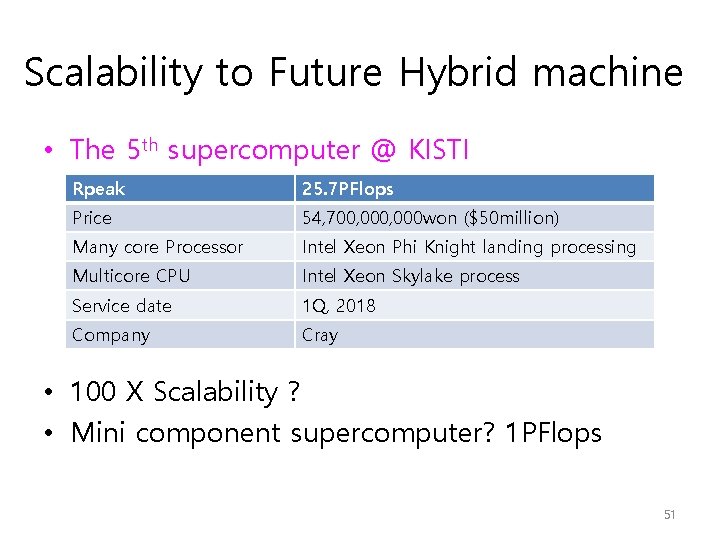 Scalability to Future Hybrid machine

• The 5$^{th}$ supercomputer @ KISTI

| Rpeak | 25.7PFlops |
|---|---|
| Price | 54,700,000,000won ($50million) |
| Many core Processor | Intel Xeon Phi Knight landing processing |
| Multicore CPU | Intel Xeon Skylake process |
| Service date | 1Q, 2018 |
| Company | Cray |

• 100 X Scalability ?
• Mini component supercomputer? 1PFlops

51